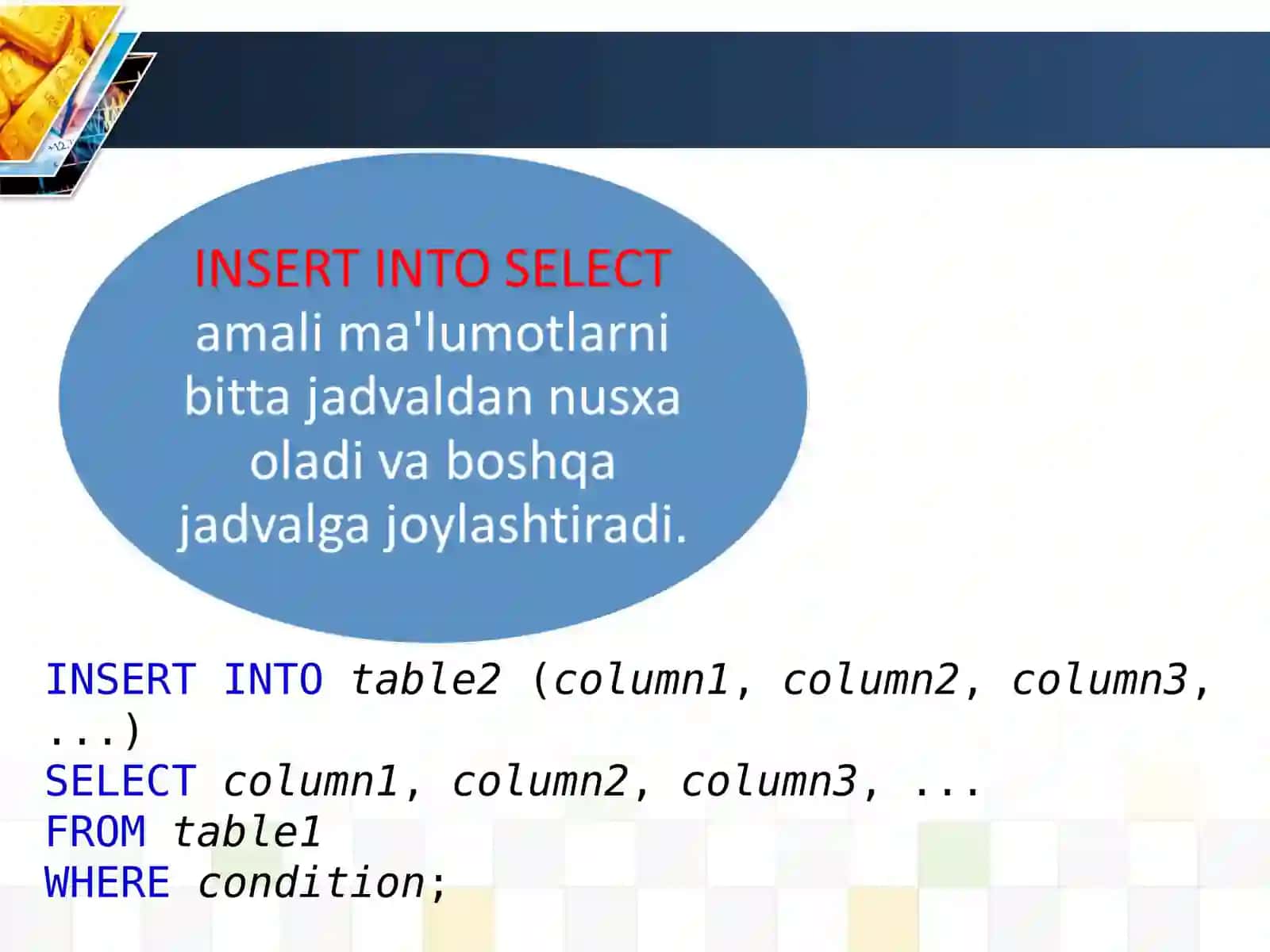 INSERT INTO SELECT amali ma'lumotlarni bitta jadvaldan nusxa oladi va boshqa jadvalga joylashtiradi.

INSERT INTO table2 (column1, column2, column3, ...)
SELECT column1, column2, column3, ...
FROM table1
WHERE condition;